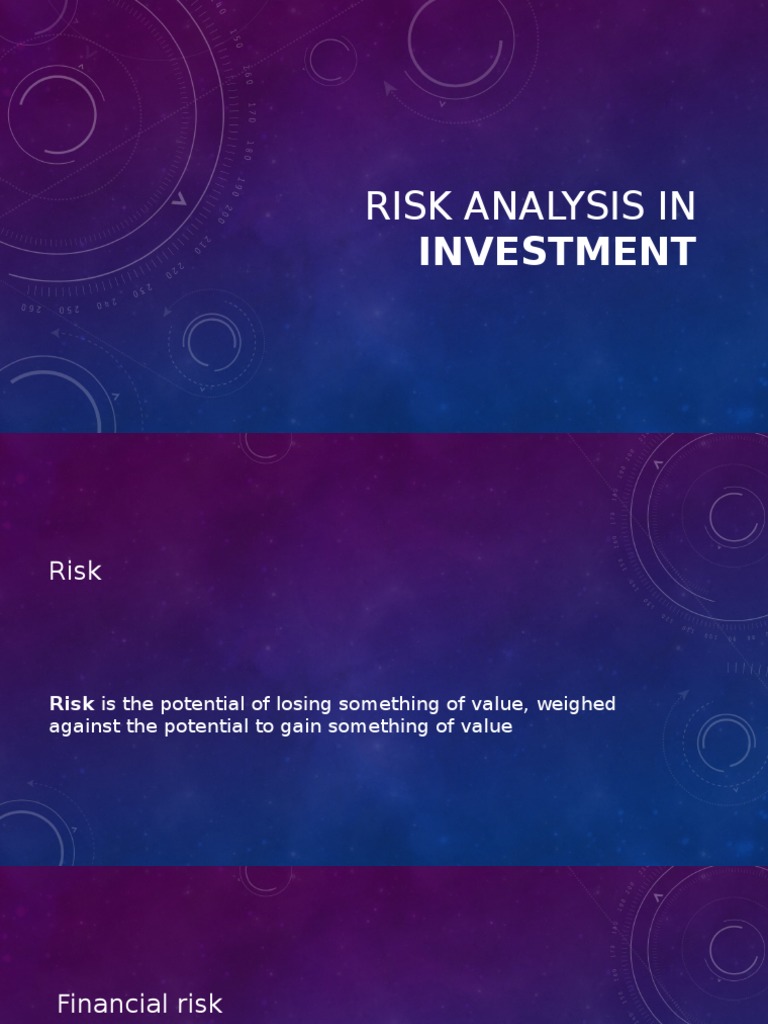 RISK ANALYSIS IN
INVESTMENT

Risk

Risk is the potential of losing something of value, weighed against the potential to gain something of value

Financial risk